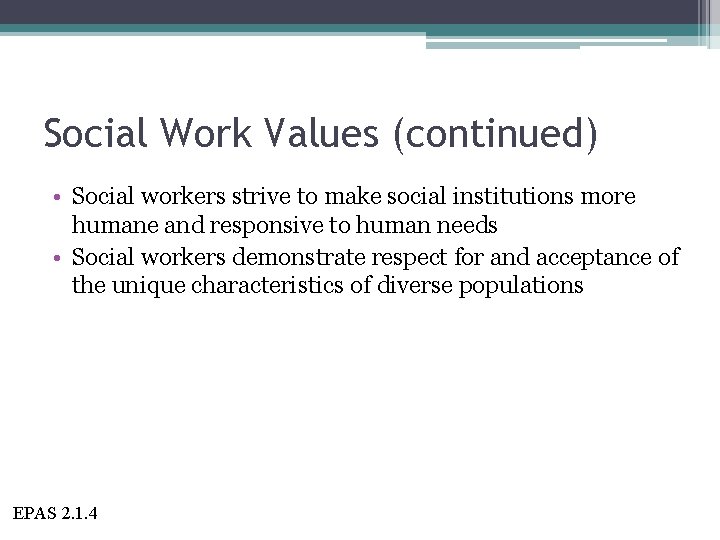 Social Work Values (continued)

• Social workers strive to make social institutions more humane and responsive to human needs
• Social workers demonstrate respect for and acceptance of the unique characteristics of diverse populations

EPAS 2.1.4